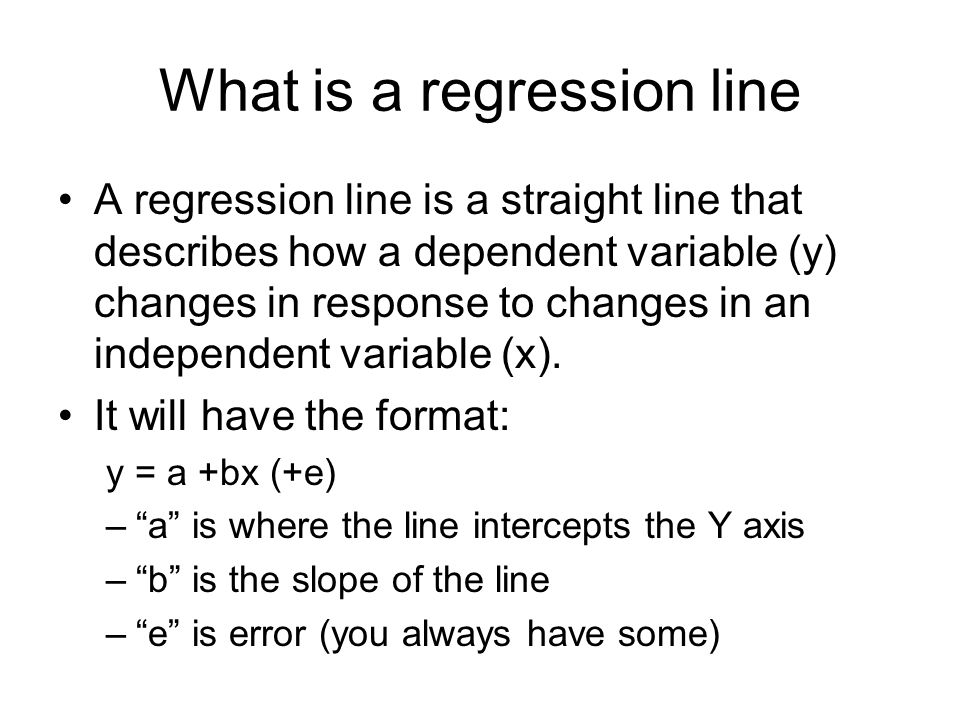 What is a regression line

• A regression line is a straight line that describes how a dependent variable (y) changes in response to changes in an independent variable (x).

• It will have the format:

y = a +bx (+e)

– “a” is where the line intercepts the Y axis

– “b” is the slope of the line

– “e” is error (you always have some)